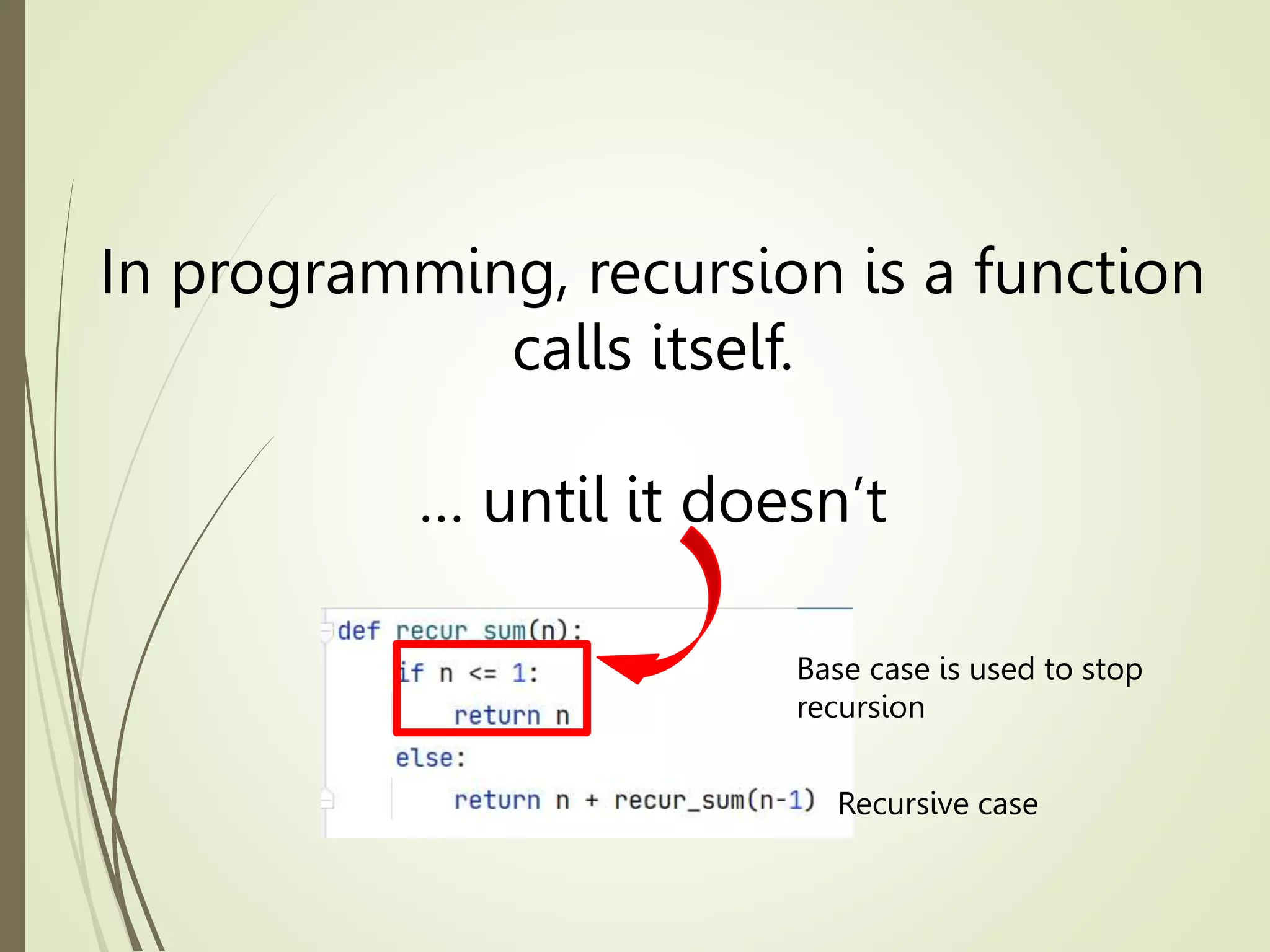 In programming, recursion is a function calls itself.

… until it doesn’t

def recur_sum(n):
    if n <= 1:
        return n
    else:
        return n + recur_sum(n-1)

Base case is used to stop recursion

Recursive case